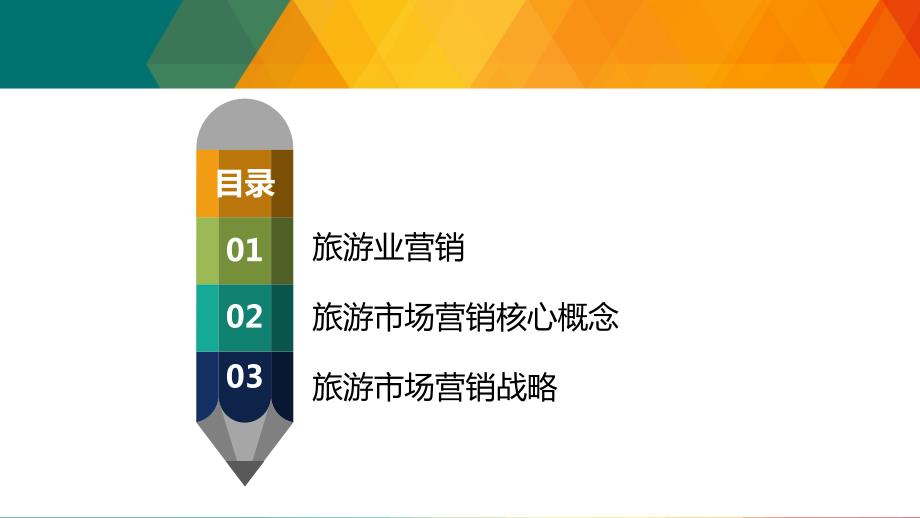 目录

01 旅游业营销

02 旅游市场营销核心概念

03 旅游市场营销战略